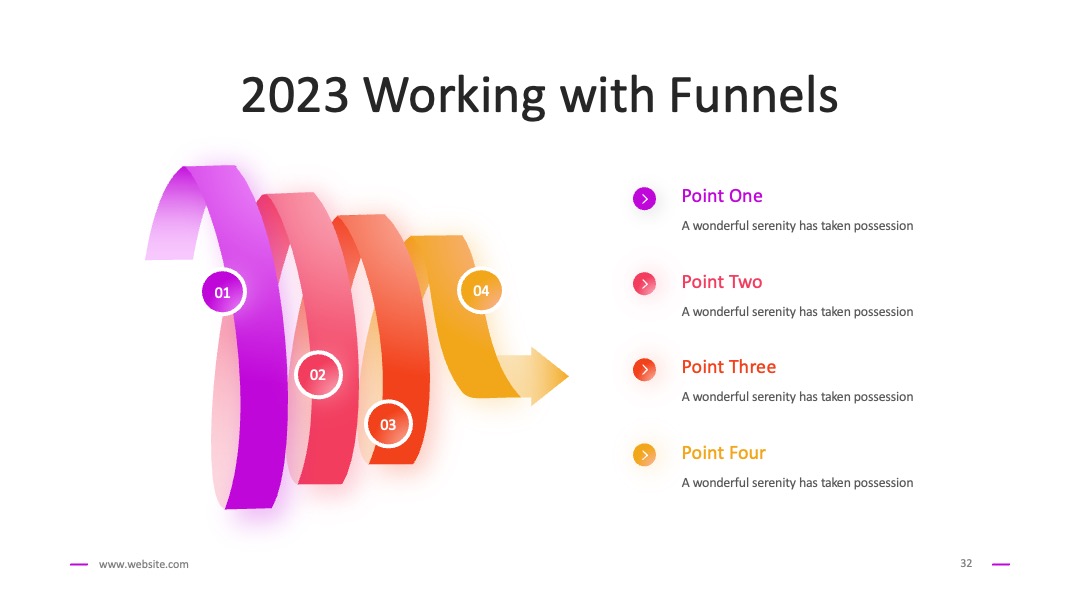 2023 Working with Funnels

01

02

03

04

Point One

A wonderful serenity has taken possession

Point Two

A wonderful serenity has taken possession

Point Three

A wonderful serenity has taken possession

Point Four

A wonderful serenity has taken possession

www.website.com

32